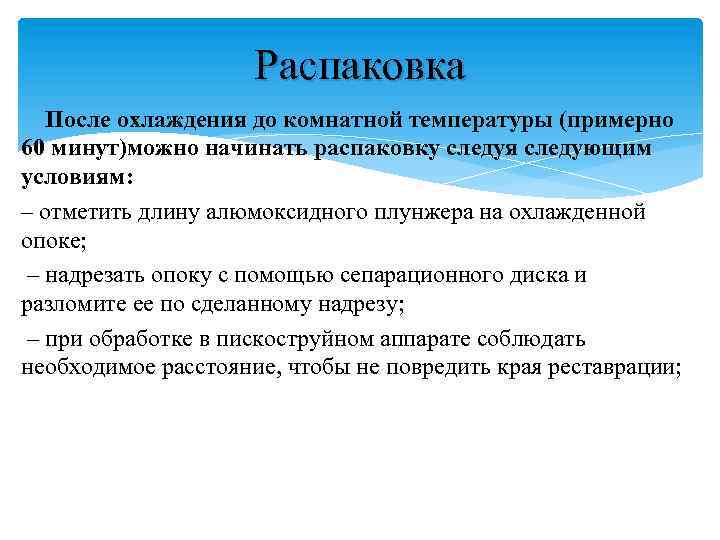 Распаковка

После охлаждения до комнатной температуры (примерно 60 минут)можно начинать распаковку следуя следующим условиям:

– отметить длину алюмоксидного плунжера на охлажденной опоке;

– надрезать опоку с помощью сепарационного диска и разломите ее по сделанному надрезу;

– при обработке в пискоструйном аппарате соблюдать необходимое расстояние, чтобы не повредить края реставрации;